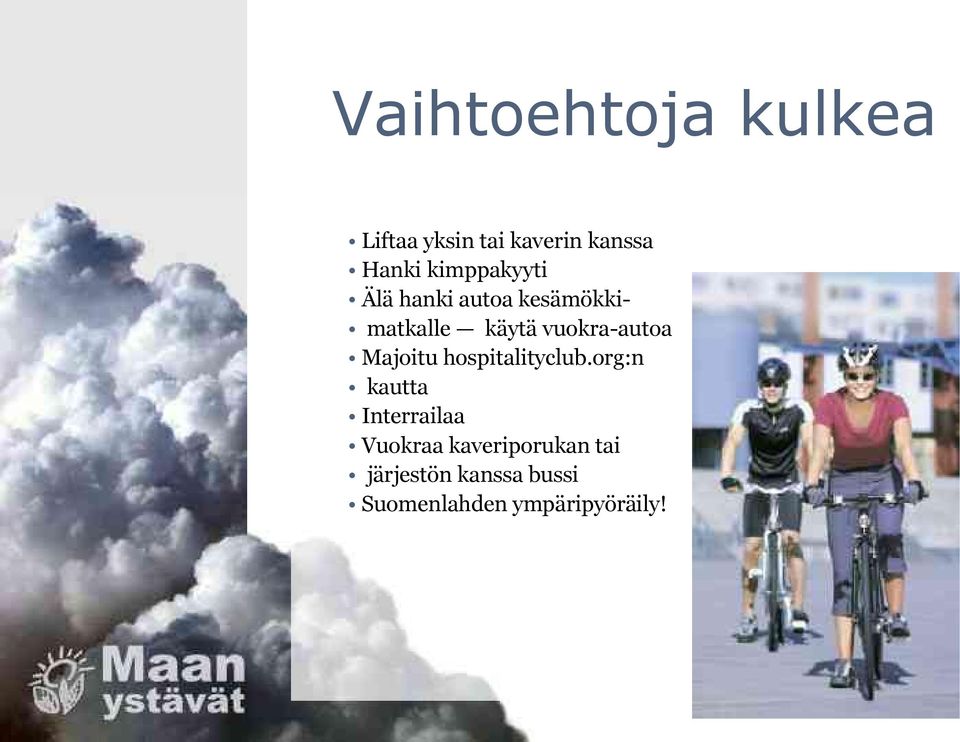 Vaihtoehtoja kulkea

• Liftaa yksin tai kaverin kanssa
• Hanki kimppakyyti
• Älä hanki autoa kesämökki-
• matkalle — käytä vuokra-autoa
• Majoitu hospitalityclub.org:n
• kautta
• Interrailaa
• Vuokraa kaveriporukan tai
• järjestön kanssa bussi
• Suomenlahden ympäripyöräily!

Maan ystävät